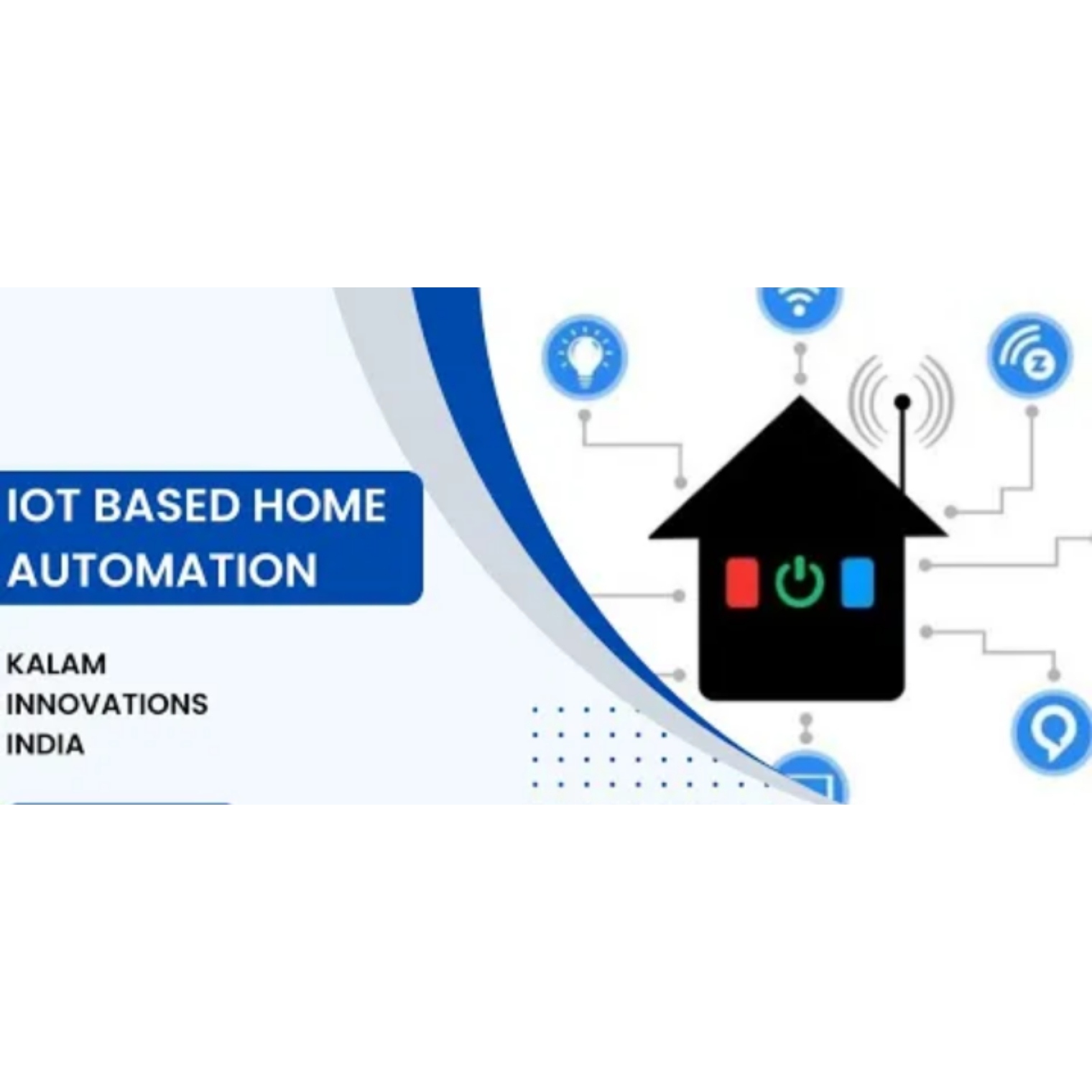 IOT BASED HOME AUTOMATION

KALAM INNOVATIONS INDIA